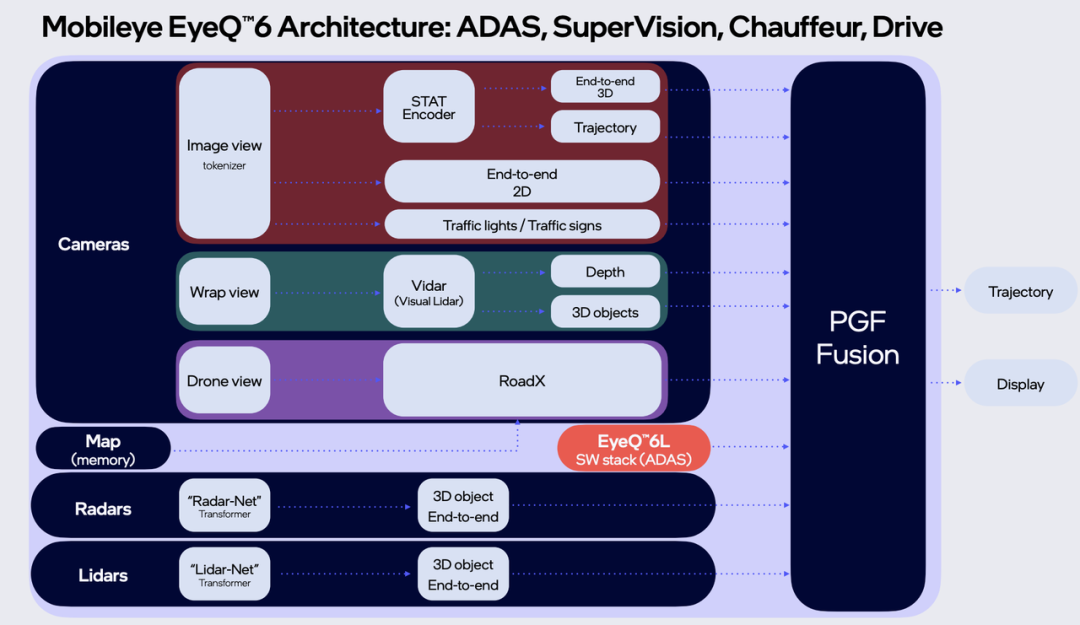 Mobileye EyeQ™6 Architecture: ADAS, SuperVision, Chauffeur, Drive

Cameras

Image view
tokenizer

STAT
Encoder

End-to-end
3D

Trajectory

End-to-end
2D

Traffic lights / Traffic signs

Wrap view

Vidar
(Visual Lidar)

Depth

3D objects

Drone view

RoadX

Map
(memory)

EyeQ™6L
SW stack (ADAS)

Radars

"Radar-Net"
Transformer

3D object
End-to-end

Lidars

"Lidar-Net"
Transformer

3D object
End-to-end

PGF
Fusion

Trajectory

Display